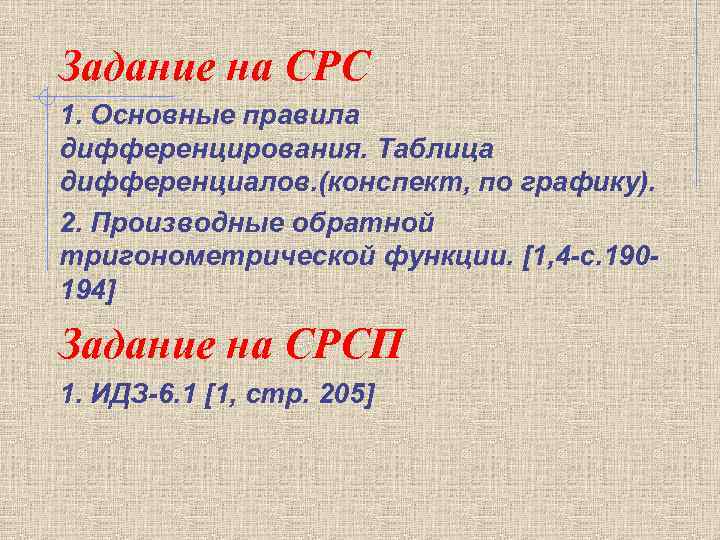 Задание на СРС

1. Основные правила дифференцирования. Таблица дифференциалов.(конспект, по графику).

2. Производные обратной тригонометрической функции. [1,4-с.190-194]

Задание на СРСП

1. ИДЗ-6.1 [1, стр. 205]